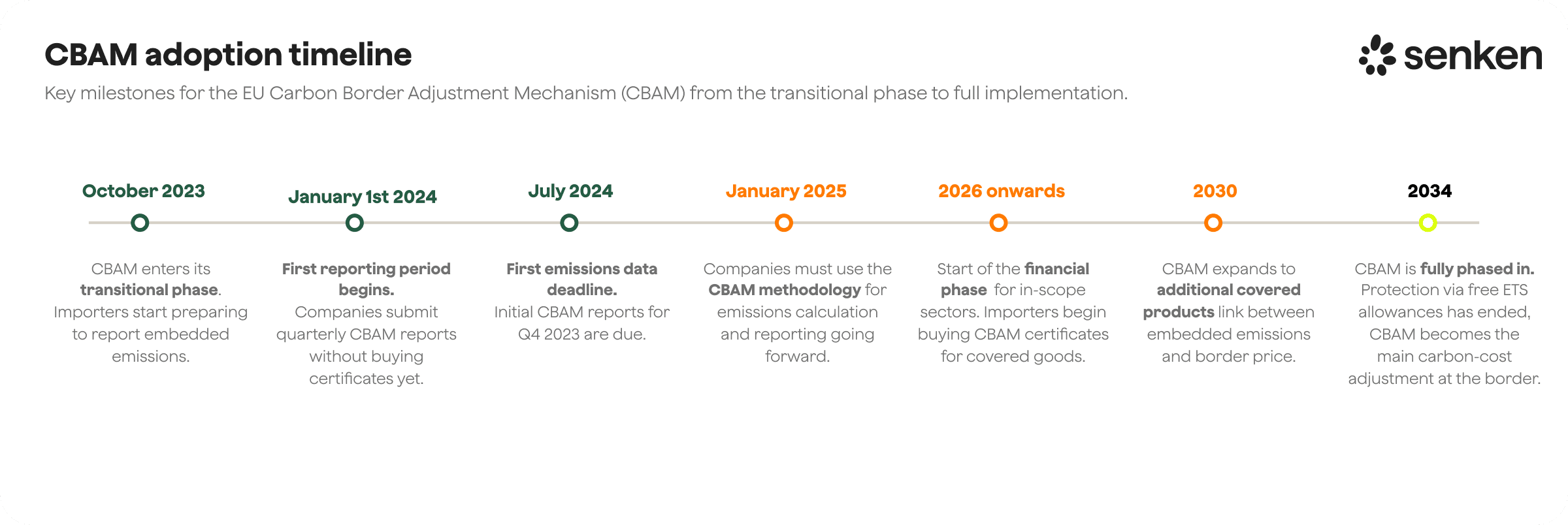 CBAM adoption timeline

senken

Key milestones for the EU Carbon Border Adjustment Mechanism (CBAM) from the transitional phase to full implementation.

October 2023

CBAM enters its transitional phase. Importers start preparing to report embedded emissions.

January 1st 2024

First reporting period begins. Companies submit quarterly CBAM reports without buying certificates yet.

July 2024

First emissions data deadline. Initial CBAM reports for Q4 2023 are due.

January 2025

Companies must use the CBAM methodology for emissions calculation and reporting going forward.

2026 onwards

Start of the financial phase for in-scope sectors. Importers begin buying CBAM certificates for covered goods.

2030

CBAM expands to additional covered products link between embedded emissions and border price.

2034

CBAM is fully phased in. Protection via free ETS allowances has ended, CBAM becomes the main carbon-cost adjustment at the border.